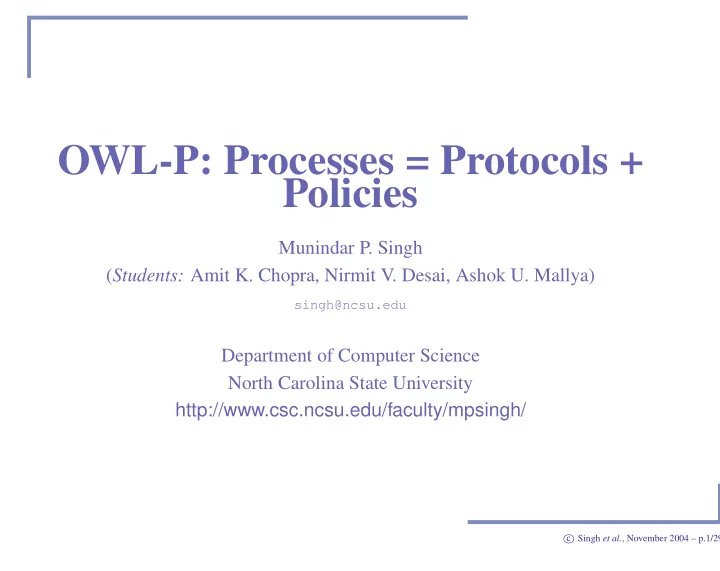 OWL-P: Processes = Protocols + Policies

Munindar P. Singh

(Students: Amit K. Chopra, Nirmit V. Desai, Ashok U. Mallya)

singh@ncsu.edu

Department of Computer Science

North Carolina State University

http://www.csc.ncsu.edu/faculty/mpsingh/

© Singh et al., November 2004 – p.1/29